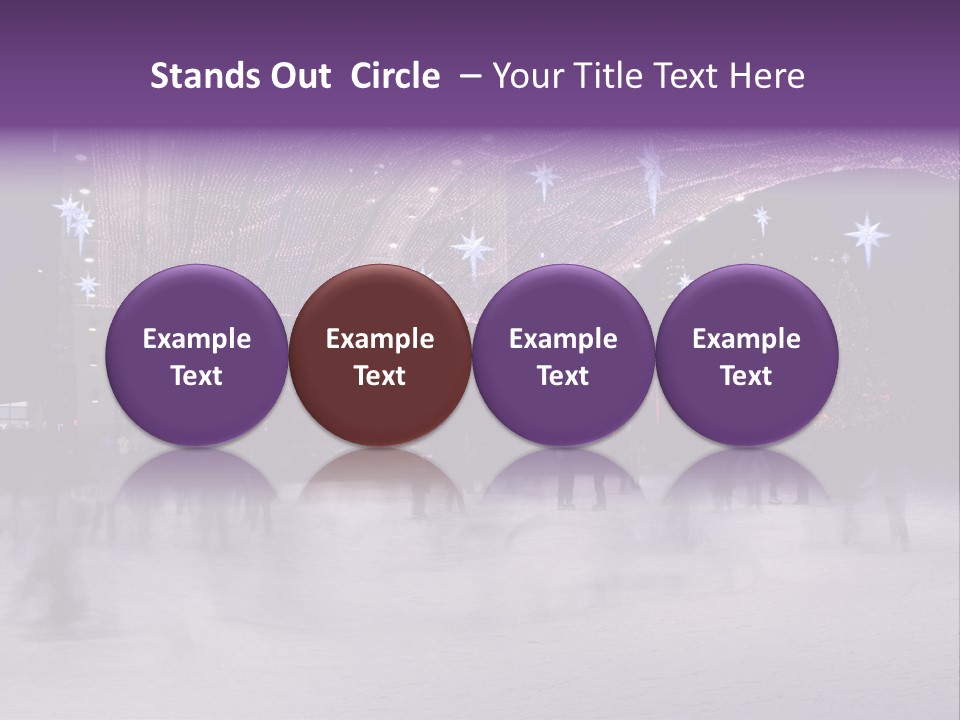 Stands Out Circle – Your Title Text Here

Example Text

Example Text

Example Text

Example Text